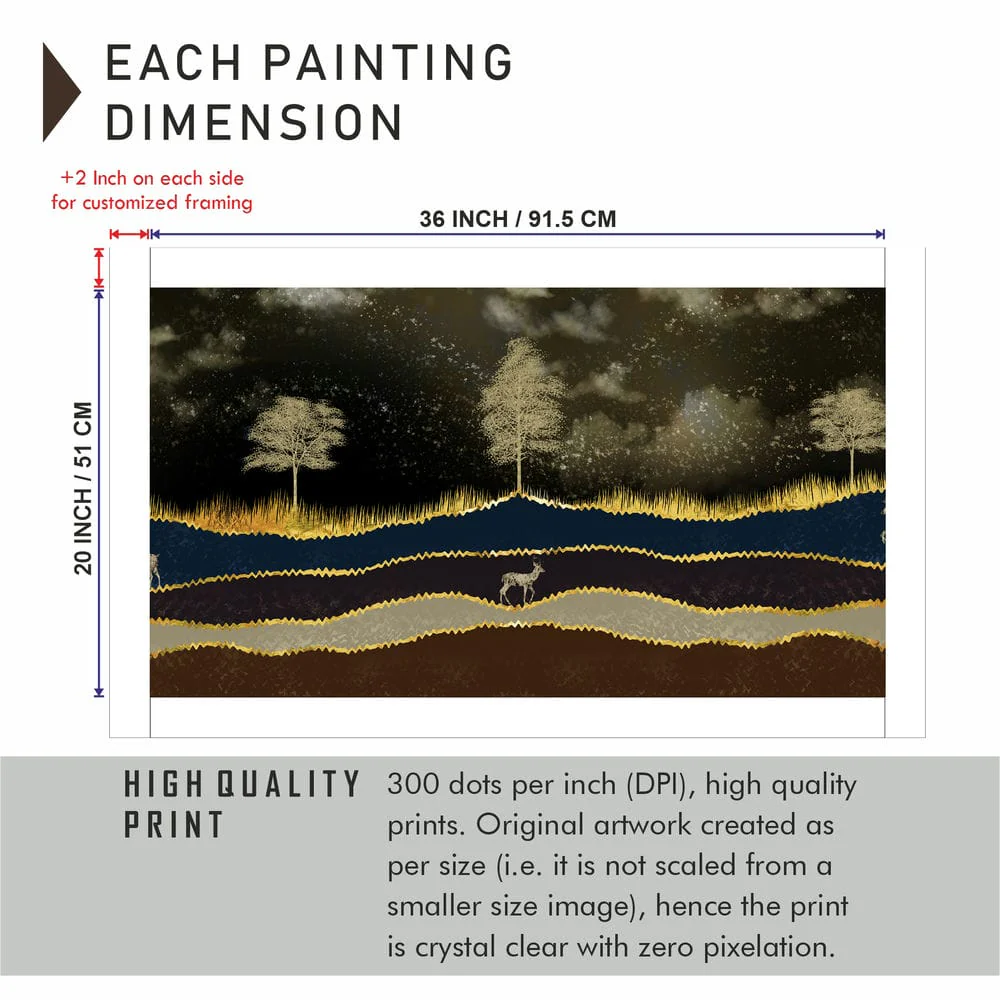 EACH PAINTING DIMENSION

+2 Inch on each side for customized framing

36 INCH / 91.5 CM

20 INCH / 51 CM

HIGH QUALITY PRINT

300 dots per inch (DPI), high quality prints. Original artwork created as per size (i.e. it is not scaled from a smaller size image), hence the print is crystal clear with zero pixelation.